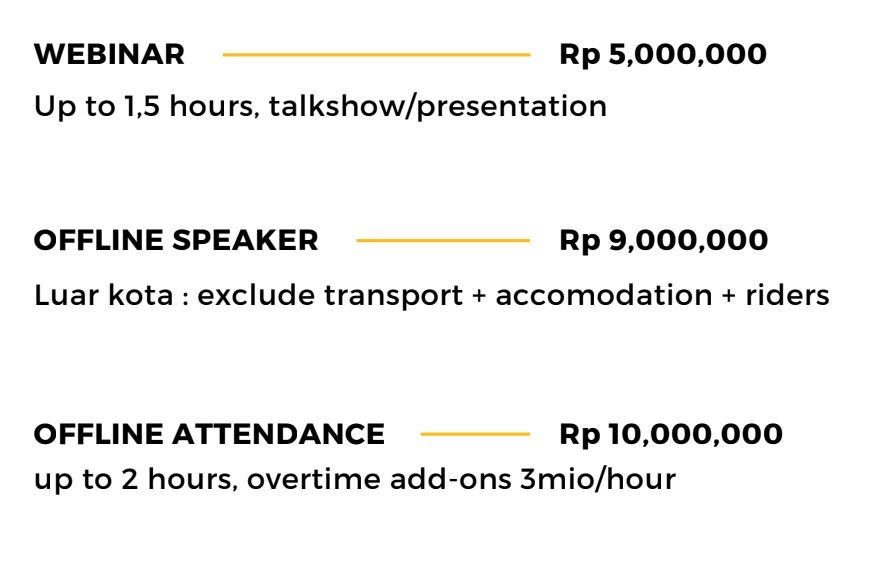 WEBINAR Rp 5,000,000
Up to 1,5 hours, talkshow/presentation

OFFLINE SPEAKER Rp 9,000,000
Luar kota : exclude transport + accomodation + riders

OFFLINE ATTENDANCE Rp 10,000,000
up to 2 hours, overtime add-ons 3mio/hour